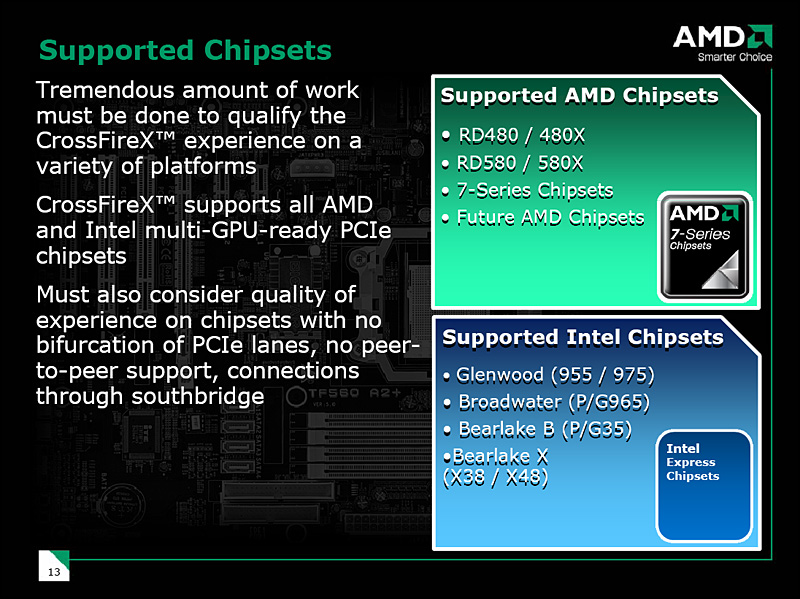 Supported Chipsets

AMD
Smarter Choice

Tremendous amount of work must be done to qualify the CrossFireX™ experience on a variety of platforms

CrossFireX™ supports all AMD and Intel multi-GPU-ready PCIe chipsets

Must also consider quality of experience on chipsets with no bifurcation of PCIe lanes, no peer-to-peer support, connections through southbridge

TF560 A2+

Supported AMD Chipsets

• RD480 / 480X
• RD580 / 580X
• 7-Series Chipsets
• Future AMD Chipsets

AMD
7-Series
Chipsets

Supported Intel Chipsets

• Glenwood (955 / 975)
• Broadwater (P/G965)
• Bearlake B (P/G35)
•Bearlake X (X38 / X48)

Intel
Express
Chipsets

13